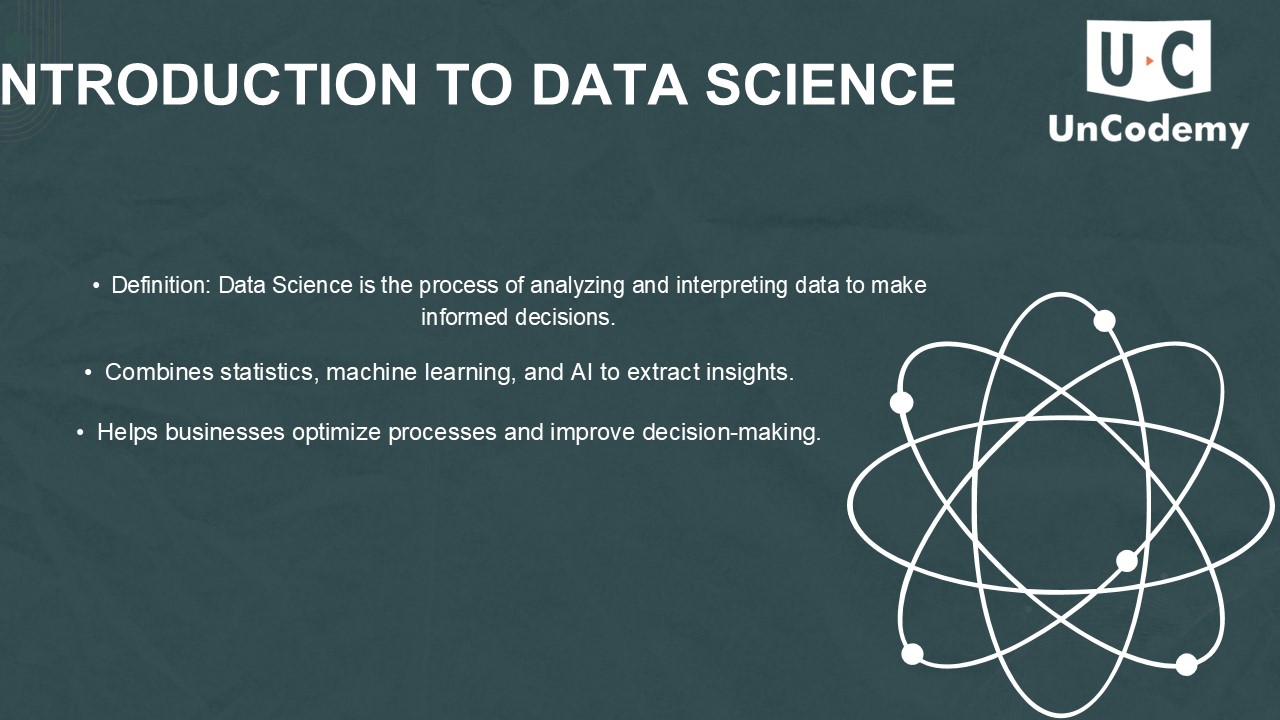 NTRODUCTION TO DATA SCIENCE

U C
UnCodemy

• Definition: Data Science is the process of analyzing and interpreting data to make informed decisions.

• Combines statistics, machine learning, and AI to extract insights.

• Helps businesses optimize processes and improve decision-making.